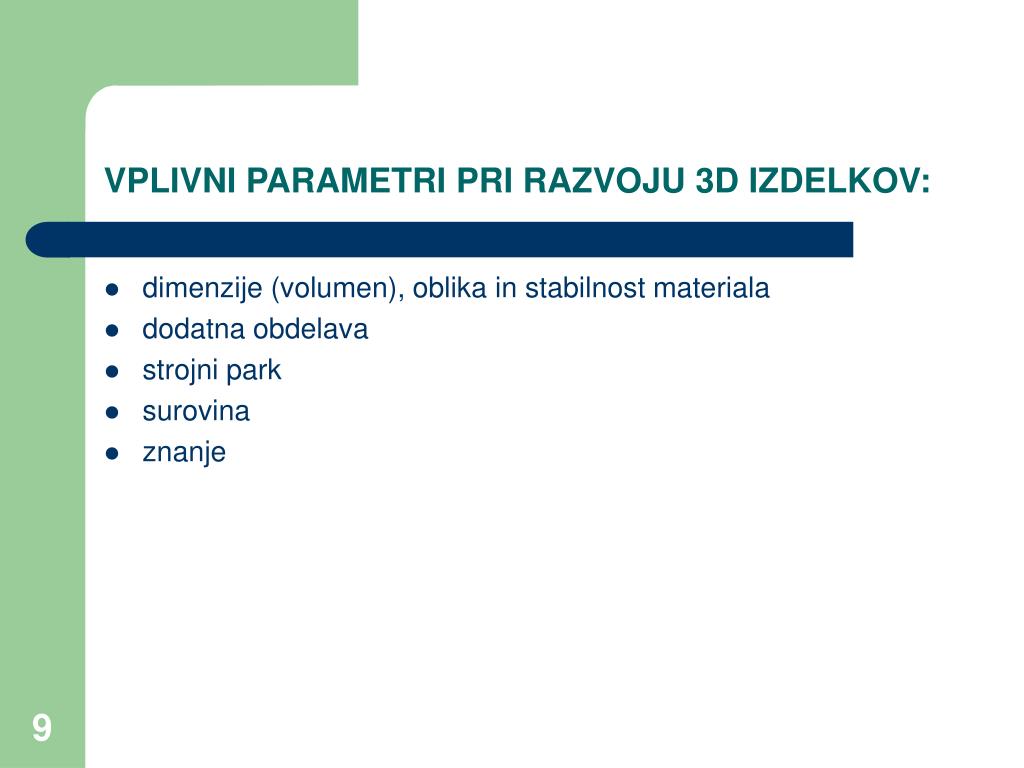 VPLIVNI PARAMETRI PRI RAZVOJU 3D IZDELKOV:

- dimenzije (volumen), oblika in stabilnost materiala
- dodatna obdelava
- strojni park
- surovina
- znanje

9